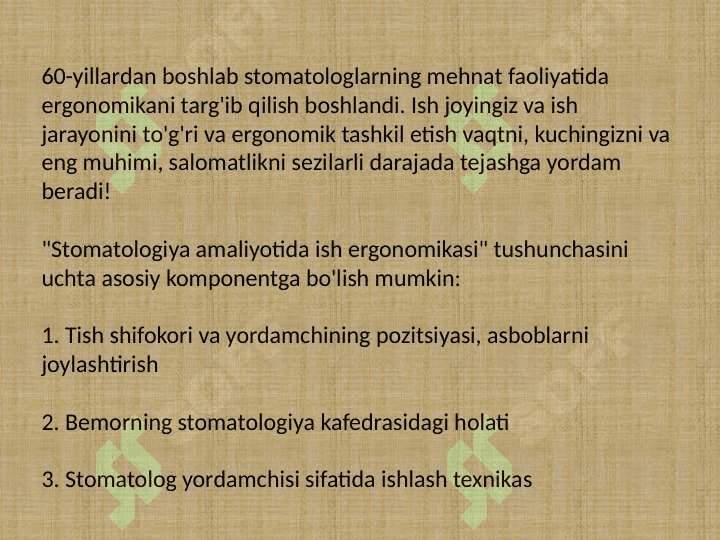 60-yillardan boshlab stomatologlarning mehnat faoliyatida ergonomikani targ'ib qilish boshlandi. Ish joyingiz va ish jarayonini to'g'ri va ergonomik tashkil etish vaqtni, kuchingizni va eng muhimi, salomatlikni sezilarli darajada tejashga yordam beradi!

"Stomatologiya amaliyotida ish ergonomikasi" tushunchasini uchta asosiy komponentga bo'lish mumkin:

1. Tish shifokori va yordamchining pozitsiyasi, asboblarni joylashtirish

2. Bemorning stomatologiya kafedrasidagi holati

3. Stomatolog yordamchisi sifatida ishlash texnikas